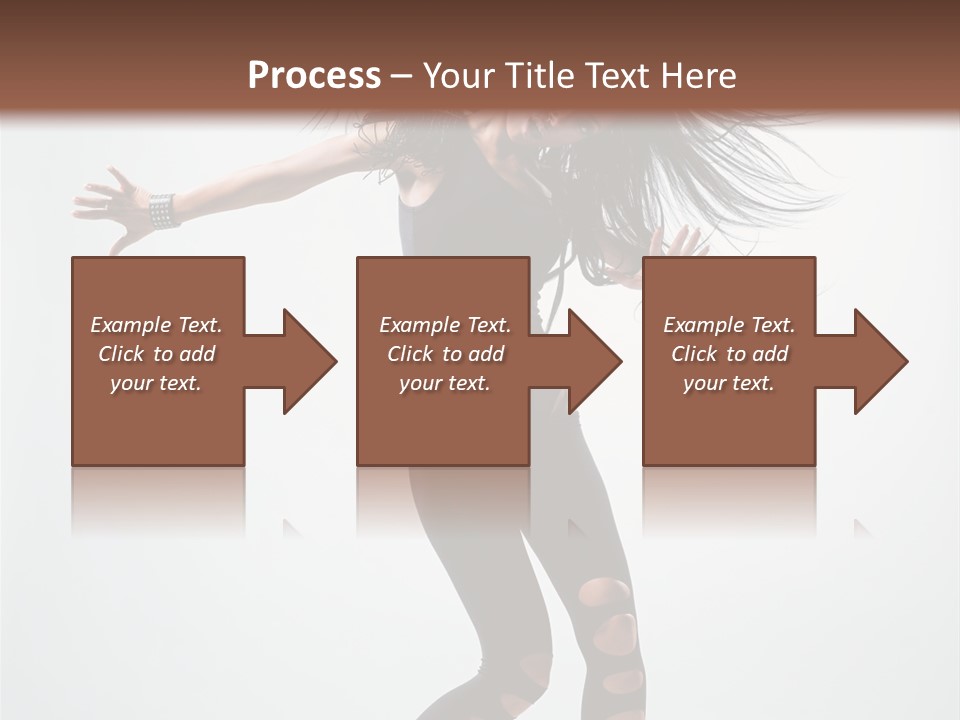 Process – Your Title Text Here

Example Text. Click to add your text.

Example Text. Click to add your text.

Example Text. Click to add your text.